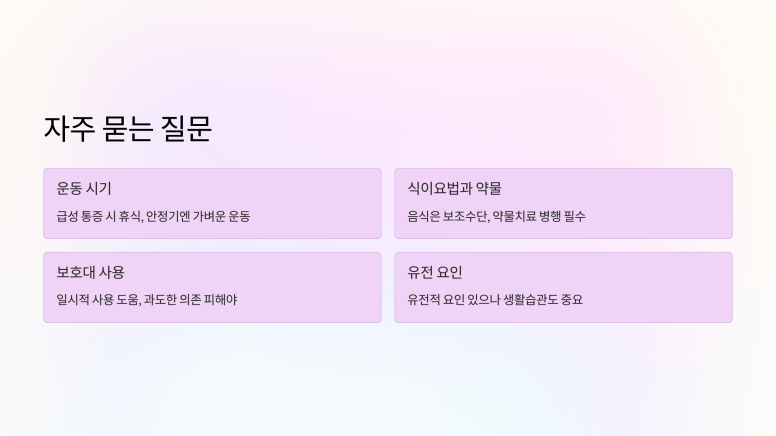 자주 묻는 질문

운동 시기

급성 통증 시 휴식, 안정기엔 가벼운 운동

식이요법과 약물

음식은 보조수단, 약물치료 병행 필수

보호대 사용

일시적 사용 도움, 과도한 의존 피해야

유전 요인

유전적 요인 있으나 생활습관도 중요